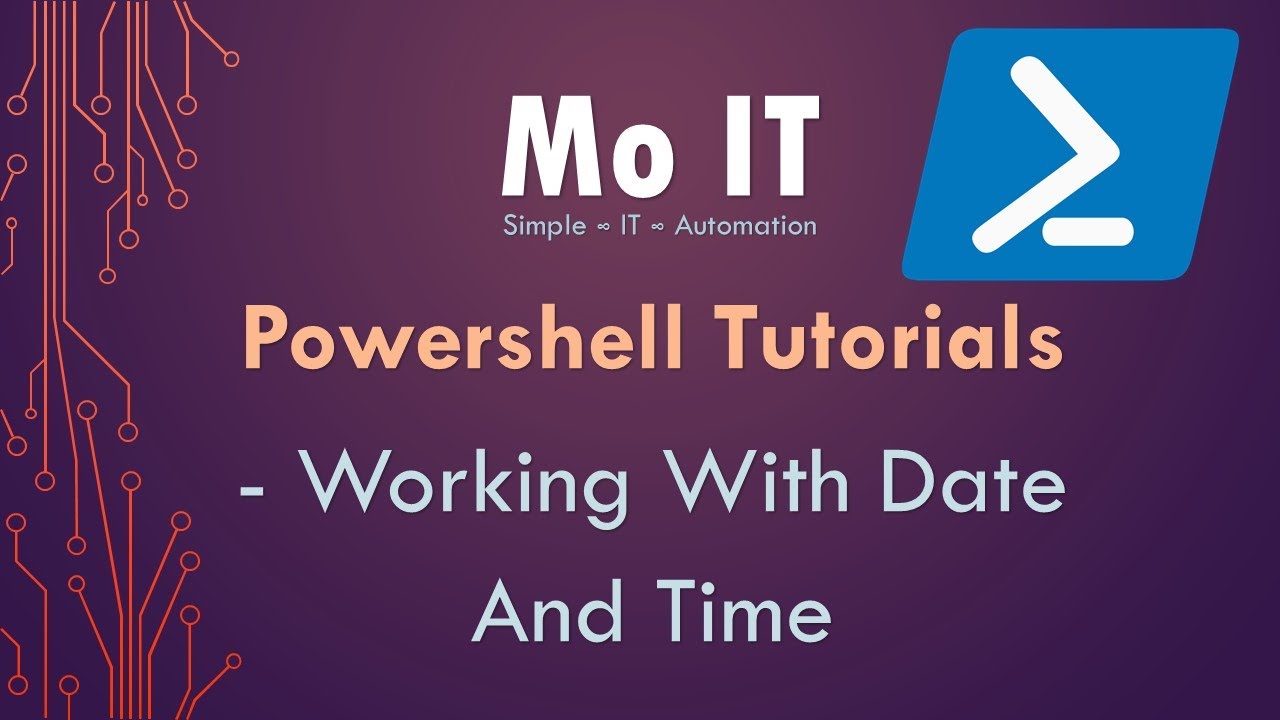 Mo IT
Simple ∞ IT ∞ Automation

Powershell Tutorials

- Working With Date And Time